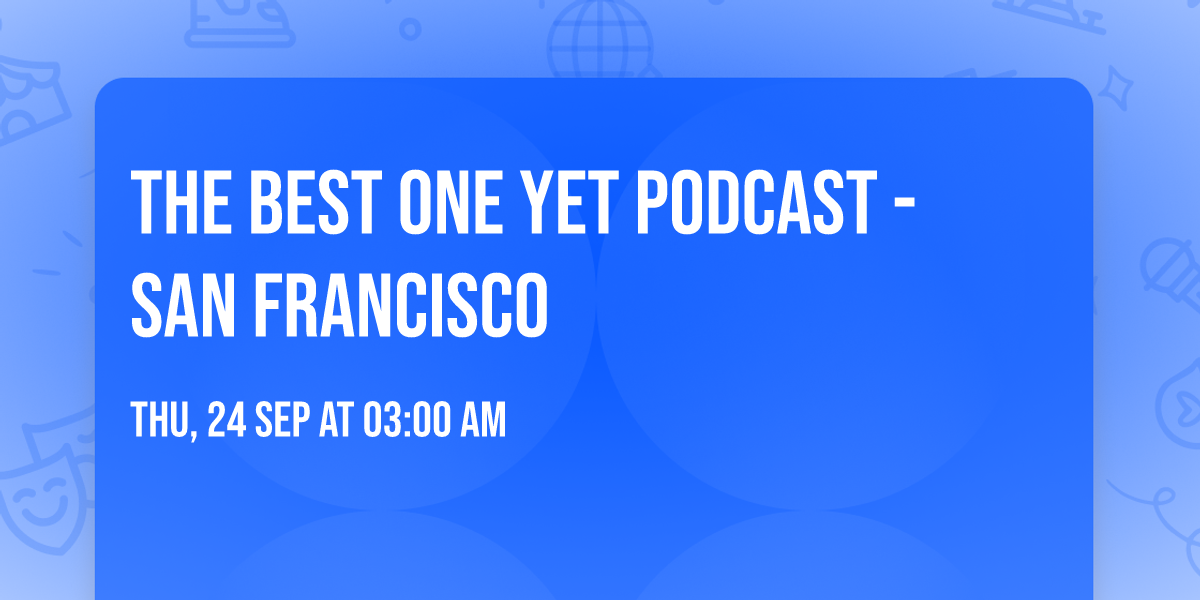 THE BEST ONE YET PODCAST - SAN FRANCISCO

THU, 24 SEP AT 03:00 AM